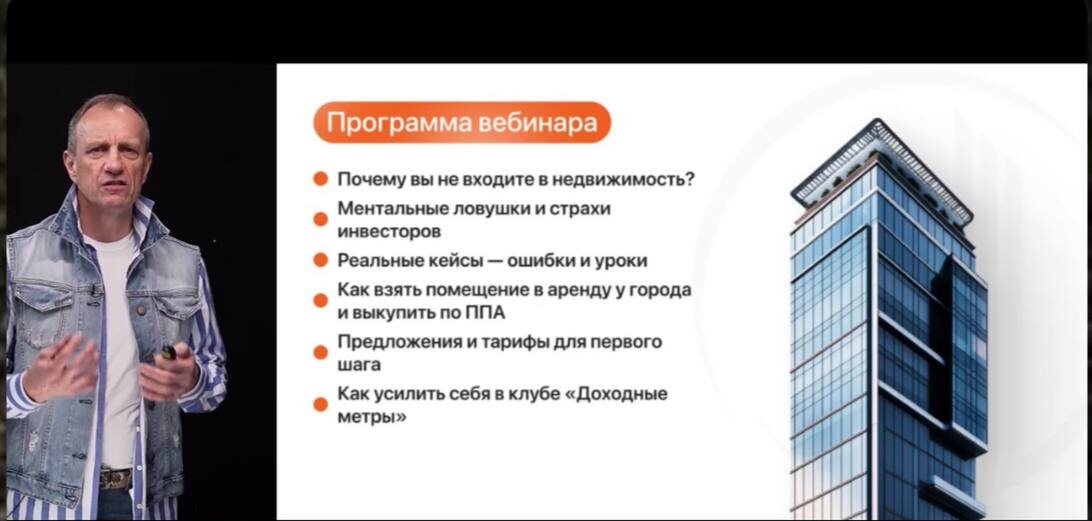 Программа вебинара

Почему вы не входите в недвижимость?

Ментальные ловушки и страхи инвесторов

Реальные кейсы — ошибки и уроки

Как взять помещение в аренду у города и выкупить по ППА

Предложения и тарифы для первого шага

Как усилить себя в клубе «Доходные метры»